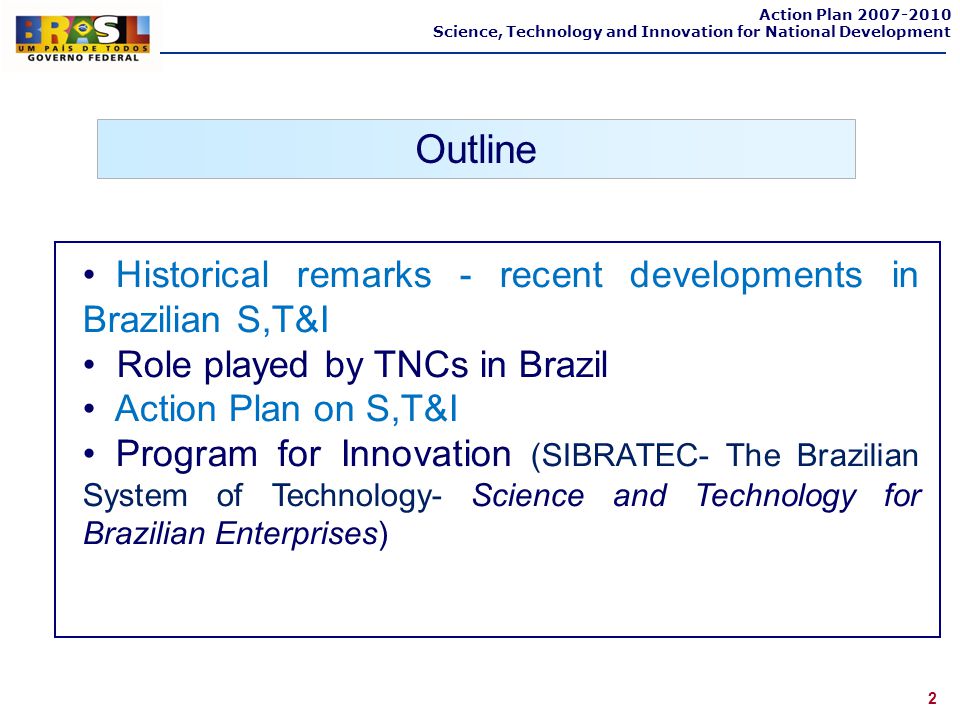 BRASIL
UM PAÍS DE TODOS
GOVERNO FEDERAL

Action Plan 2007-2010
Science, Technology and Innovation for National Development

Outline

• Historical remarks - recent developments in Brazilian S,T&I
• Role played by TNCs in Brazil
• Action Plan on S,T&I
• Program for Innovation (SIBRATEC- The Brazilian System of Technology- Science and Technology for Brazilian Enterprises)

2